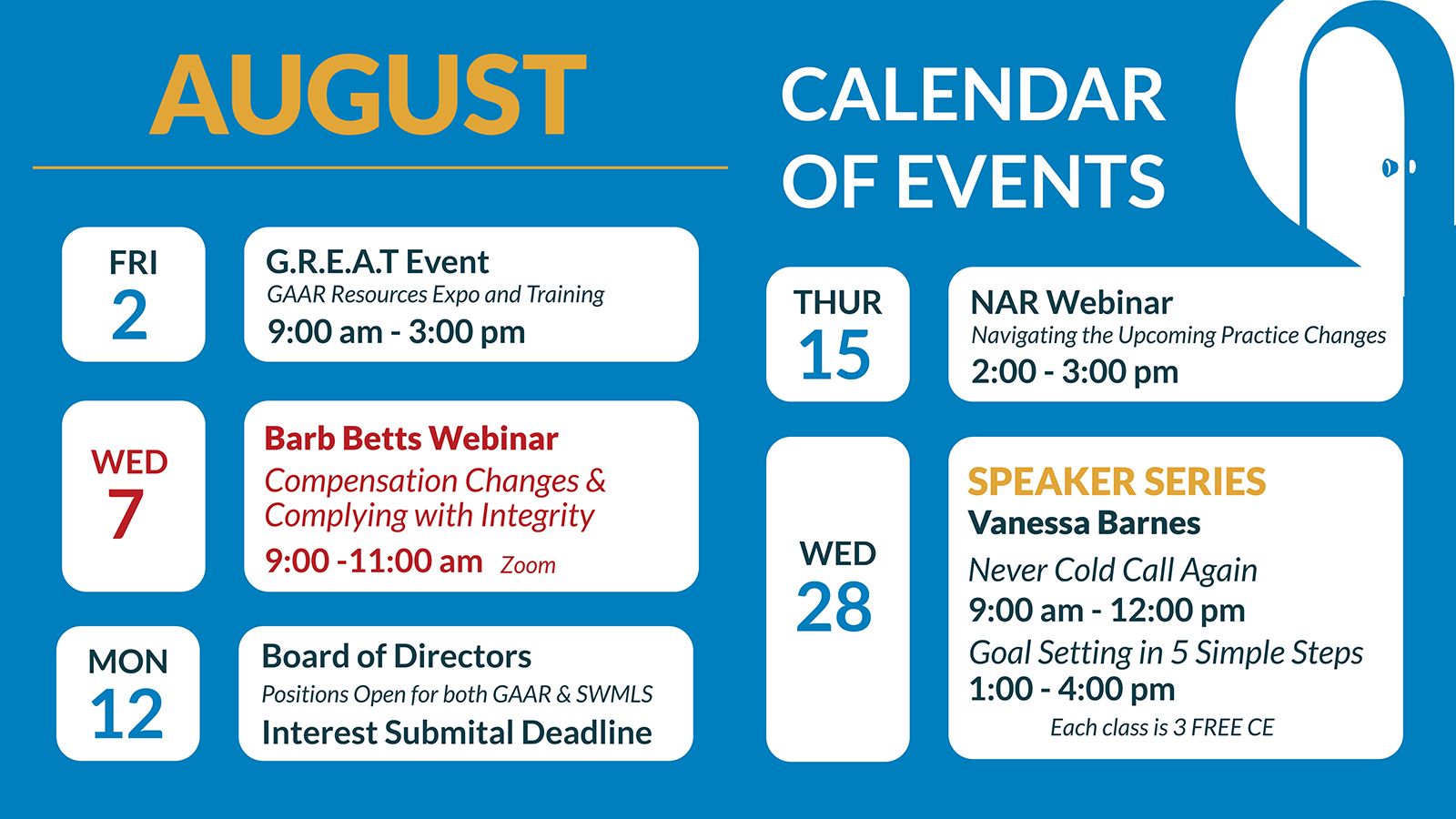 AUGUST

CALENDAR OF EVENTS

FRI 2

G.R.E.A.T Event
GAAR Resources Expo and Training
9:00 am - 3:00 pm

WED 7

Barb Betts Webinar
Compensation Changes & Complying with Integrity
9:00 -11:00 am Zoom

MON 12

Board of Directors
Positions Open for both GAAR & SWMLS
Interest Submital Deadline

THUR 15

NAR Webinar
Navigating the Upcoming Practice Changes
2:00 - 3:00 pm

WED 28

SPEAKER SERIES
Vanessa Barnes
Never Cold Call Again
9:00 am - 12:00 pm
Goal Setting in 5 Simple Steps
1:00 - 4:00 pm
Each class is 3 FREE CE